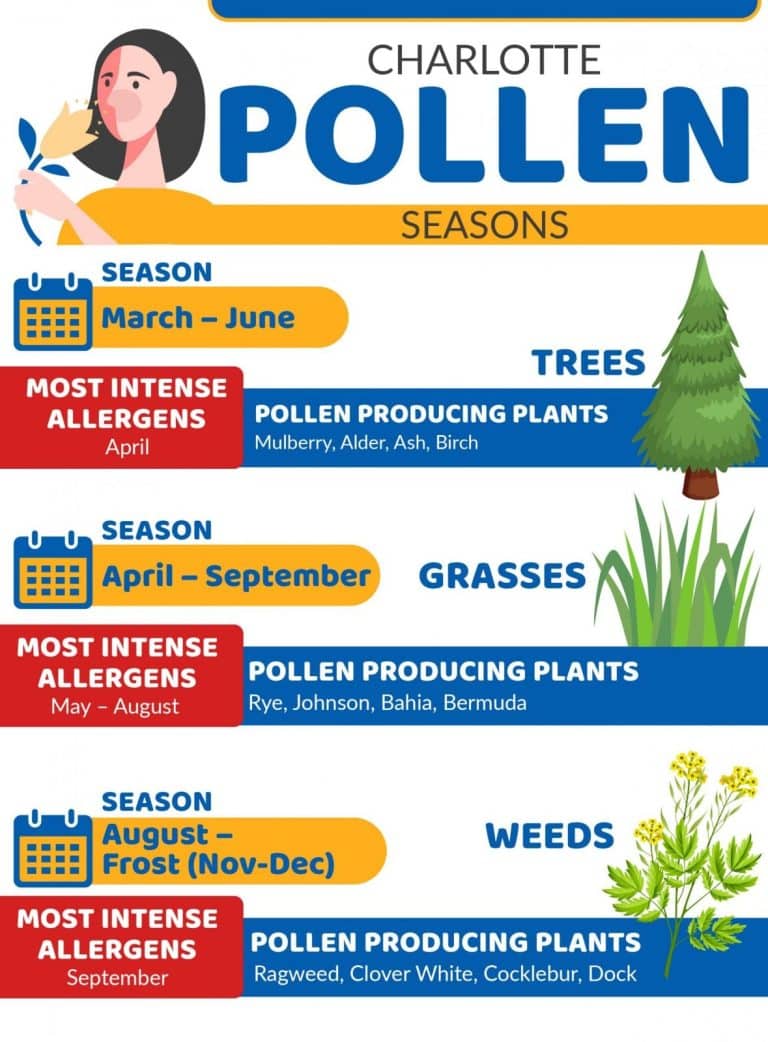 CHARLOTTE
POLLEN
SEASONS

SEASON
March – June
TREES
MOST INTENSE ALLERGENS
April
POLLEN PRODUCING PLANTS
Mulberry, Alder, Ash, Birch

SEASON
April – September
GRASSES
MOST INTENSE ALLERGENS
May – August
POLLEN PRODUCING PLANTS
Rye, Johnson, Bahia, Bermuda

SEASON
August – Frost (Nov-Dec)
WEEDS
MOST INTENSE ALLERGENS
September
POLLEN PRODUCING PLANTS
Ragweed, Clover White, Cocklebur, Dock